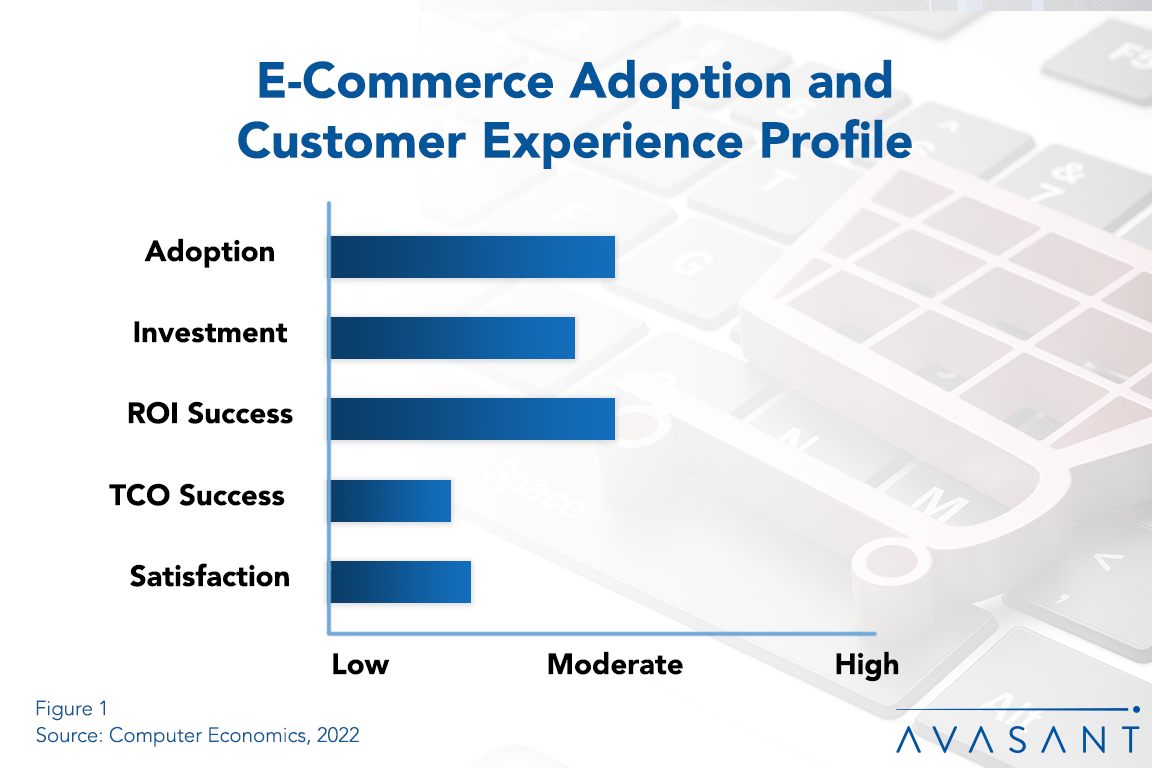 E-Commerce Adoption and Customer Experience Profile

Adoption

Investment

ROI Success

TCO Success

Satisfaction

Low

Moderate

High

Figure 1
Source: Computer Economics, 2022

AVASANT